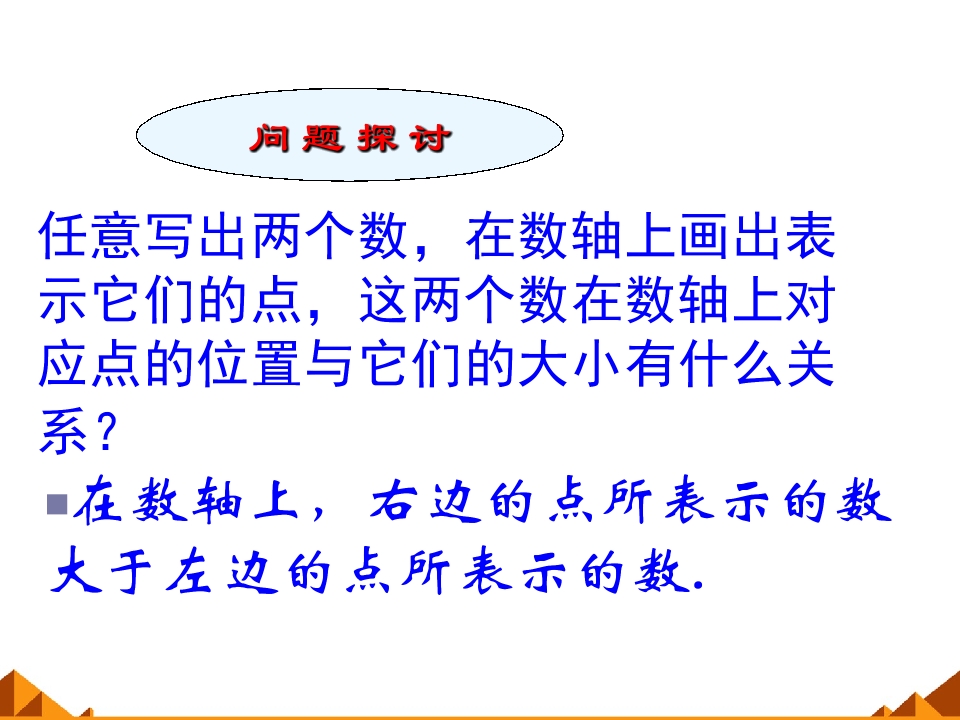 问题探讨

任意写出两个数，在数轴上画出表示它们的点，这两个数在数轴上对应点的位置与它们的大小有什么关系？

• 在数轴上，右边的点所表示的数大于左边的点所表示的数.